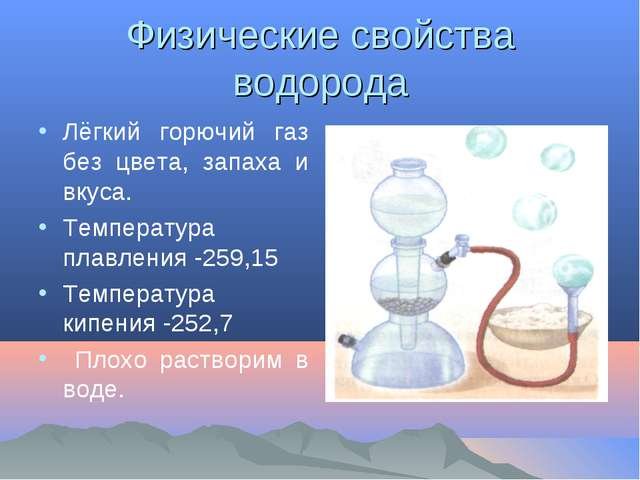 Физические свойства водорода

• Лёгкий горючий газ без цвета, запаха и вкуса.
• Температура плавления -259,15
• Температура кипения -252,7
• Плохо растворим в воде.